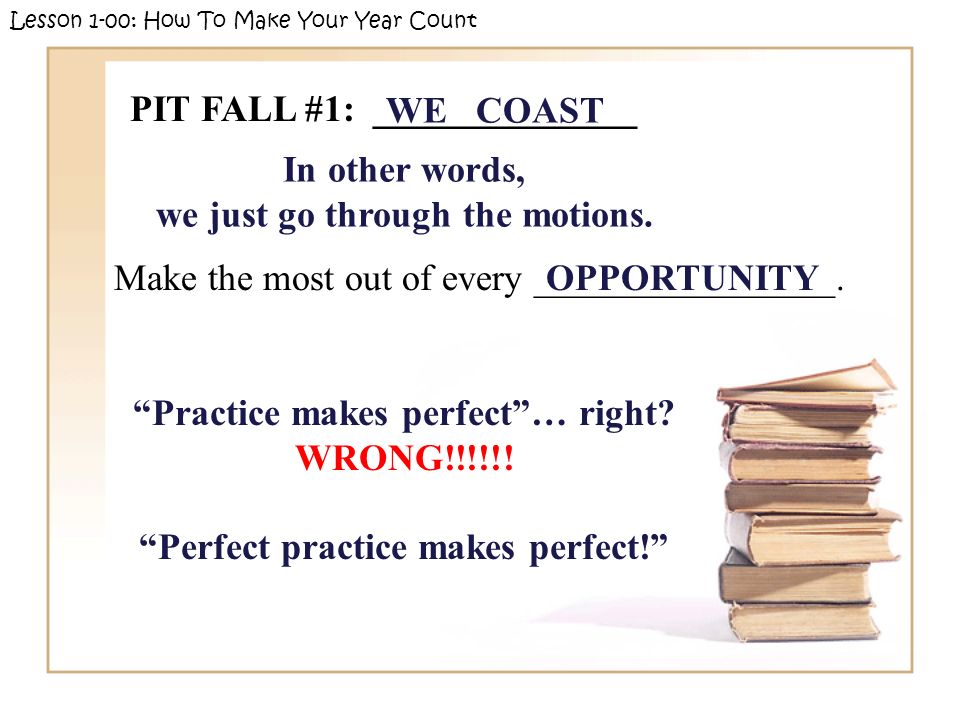 Lesson 1-00: How To Make Your Year Count

PIT FALL #1: WE COAST

In other words, we just go through the motions.

Make the most out of every OPPORTUNITY.

“Practice makes perfect”… right?
WRONG!!!!!!

“Perfect practice makes perfect!”